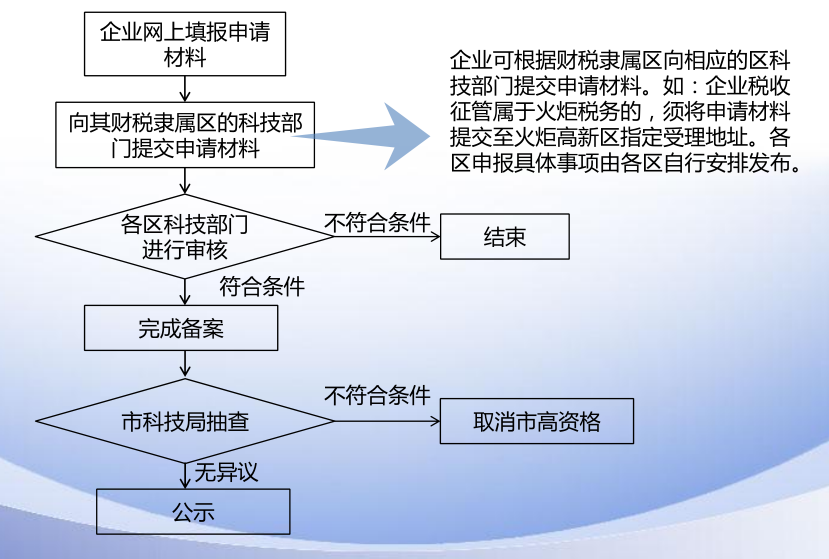 企业网上填报申请材料

向其财税隶属区的科技部门提交申请材料

企业可根据财税隶属区向相应的区科技部门提交申请材料。如：企业税收征管属于火炬税务的，须将申请材料提交至火炬高新区指定受理地址。各区申报具体事项由各区自行安排发布。

各区科技部门进行审核

不符合条件

结束

符合条件

完成备案

市科技局抽查

不符合条件

取消市高资格

无异议

公示